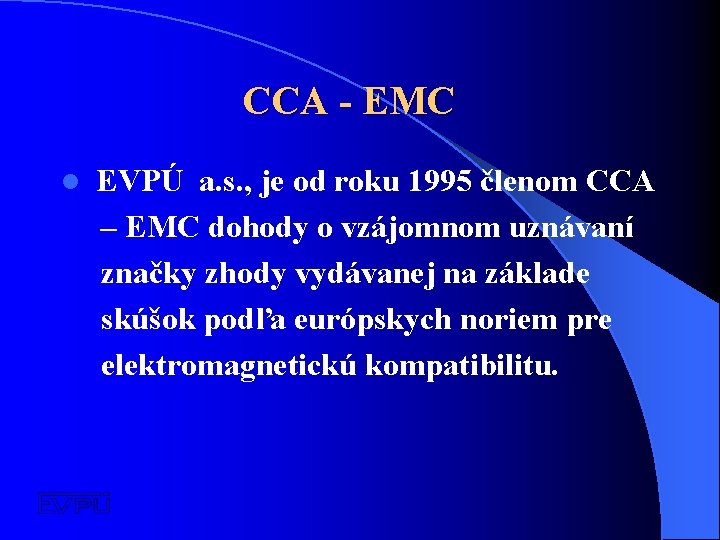 CCA - EMC

EVPÚ a.s., je od roku 1995 členom CCA – EMC dohody o vzájomnom uznávaní značky zhody vydávanej na základe skúšok podľa európskych noriem pre elektromagnetickú kompatibilitu.

EVPÚ